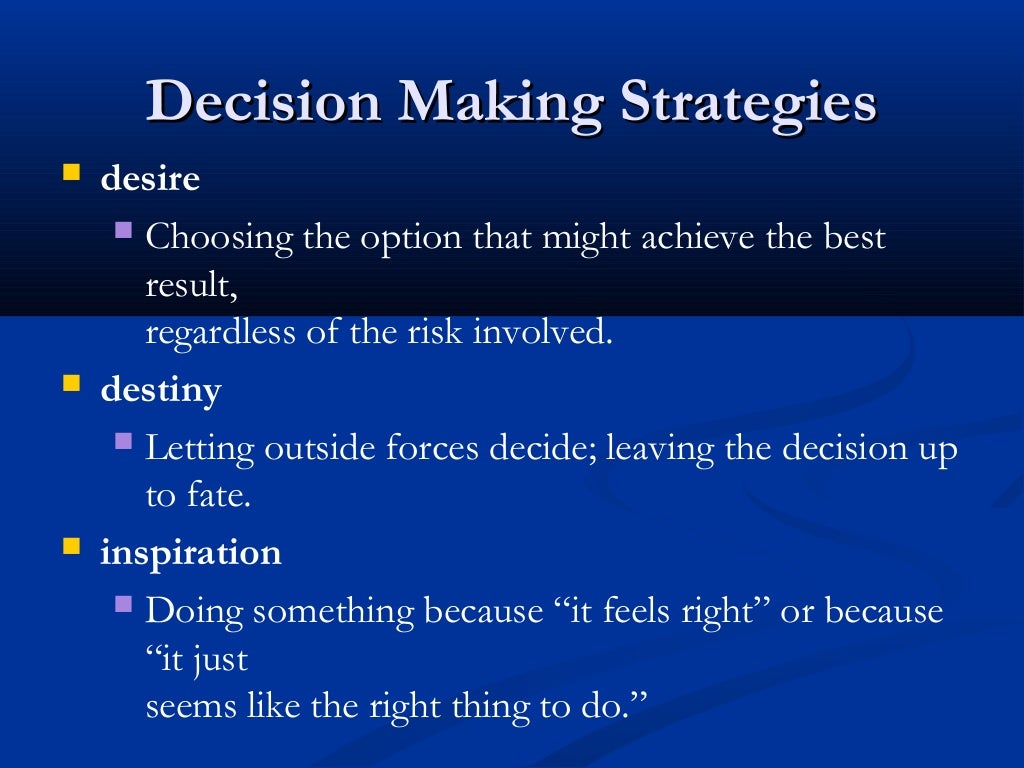 Decision Making Strategies

desire

Choosing the option that might achieve the best result, regardless of the risk involved.

destiny

Letting outside forces decide; leaving the decision up to fate.

inspiration

Doing something because “it feels right” or because “it just seems like the right thing to do.”